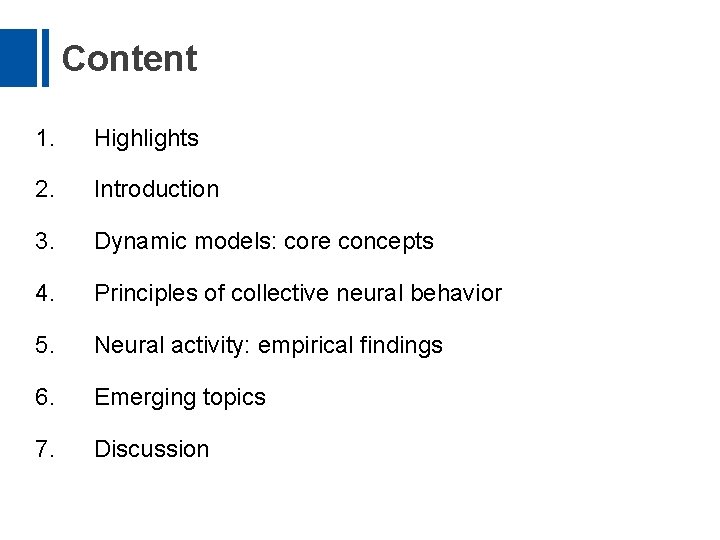 Content

1. Highlights

2. Introduction

3. Dynamic models: core concepts

4. Principles of collective neural behavior

5. Neural activity: empirical findings

6. Emerging topics

7. Discussion